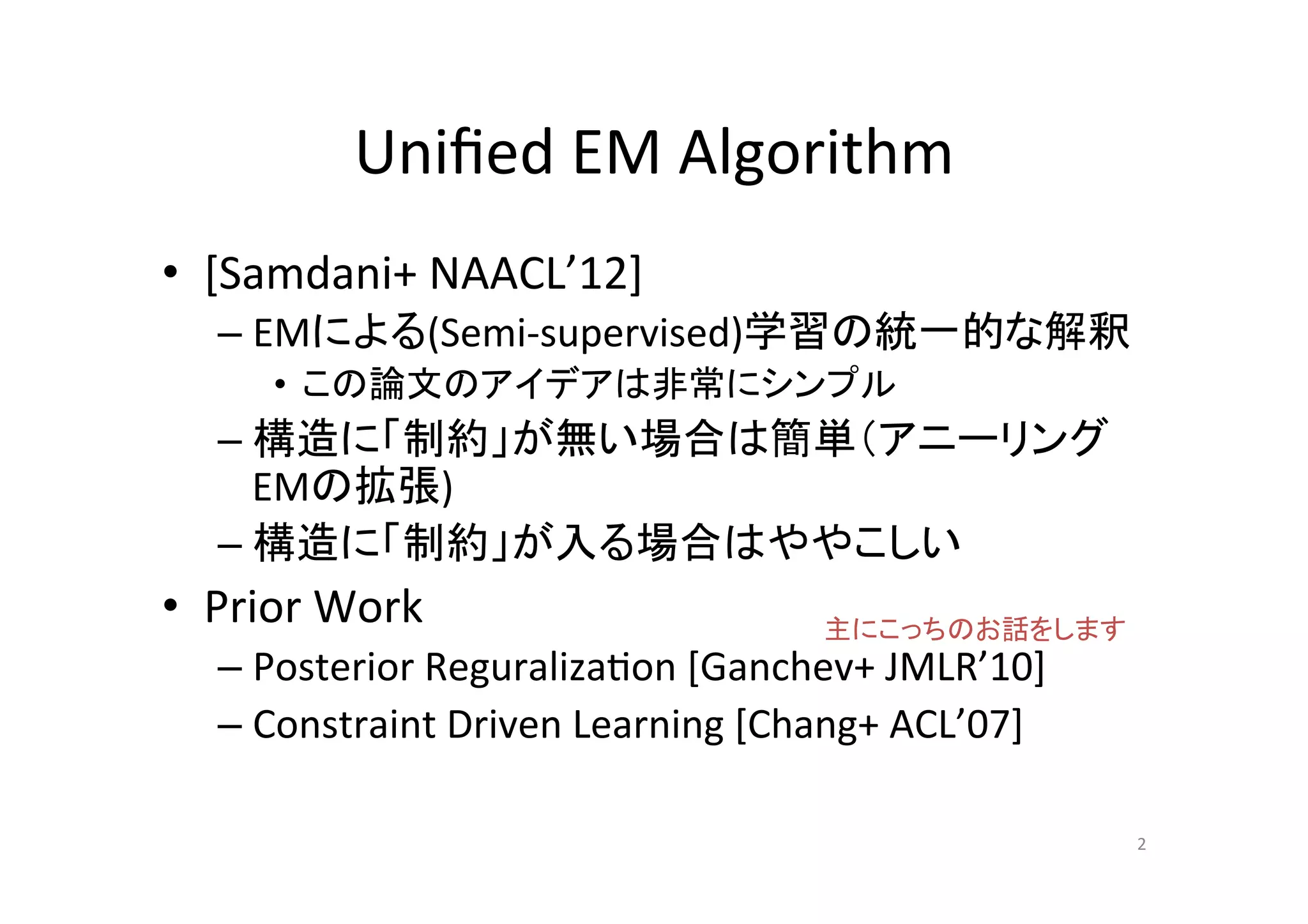 Unified EM Algorithm

• [Samdani+ NAACL'12]
– EMによる(Semi-supervised)学習の統一的な解釈
• この論文のアイデアは非常にシンプル
– 構造に「制約」が無い場合は簡単(アニーリングEMの拡張)
– 構造に「制約」が入る場合はややこしい
• Prior Work
主にこっちのお話をします
– Posterior Reguralization [Ganchev+ JMLR'10]
– Constraint Driven Learning [Chang+ ACL'07]

2